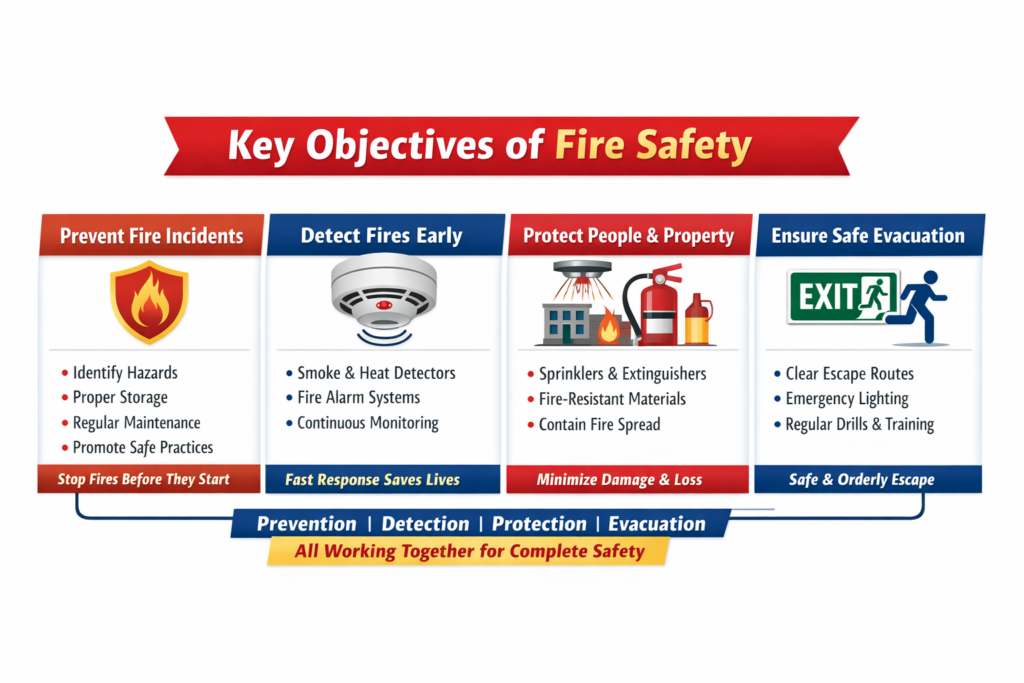 Key Objectives of Fire Safety

Prevent Fire Incidents
• Identify Hazards
• Proper Storage
• Regular Maintenance
• Promote Safe Practices
Stop Fires Before They Start

Detect Fires Early
• Smoke & Heat Detectors
• Fire Alarm Systems
• Continuous Monitoring
Fast Response Saves Lives

Protect People & Property
• Sprinklers & Extinguishers
• Fire-Resistant Materials
• Contain Fire Spread
Minimize Damage & Loss

Ensure Safe Evacuation
EXIT
• Clear Escape Routes
• Emergency Lighting
• Regular Drills & Training
Safe & Orderly Escape

Prevention | Detection | Protection | Evacuation
All Working Together for Complete Safety